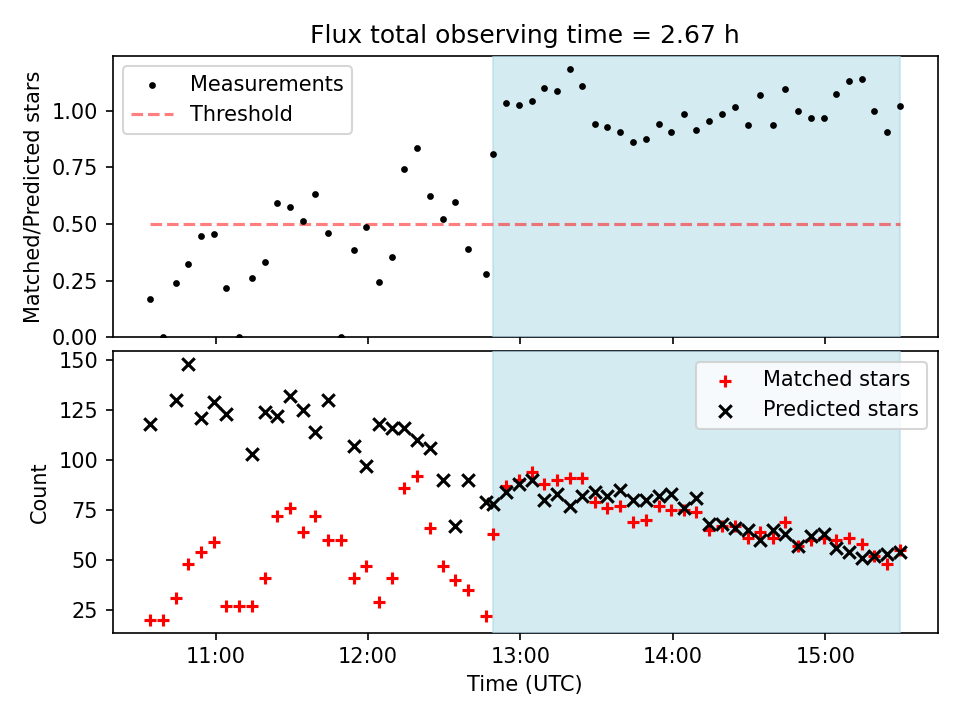 Flux total observing time = 2.67 h

Measurements
Threshold

Matched/Predicted stars

1.00
0.75
0.50
0.25
0.00

Matched stars
Predicted stars

Count

150
125
100
75
50
25

11:00
12:00
13:00
14:00
15:00

Time (UTC)